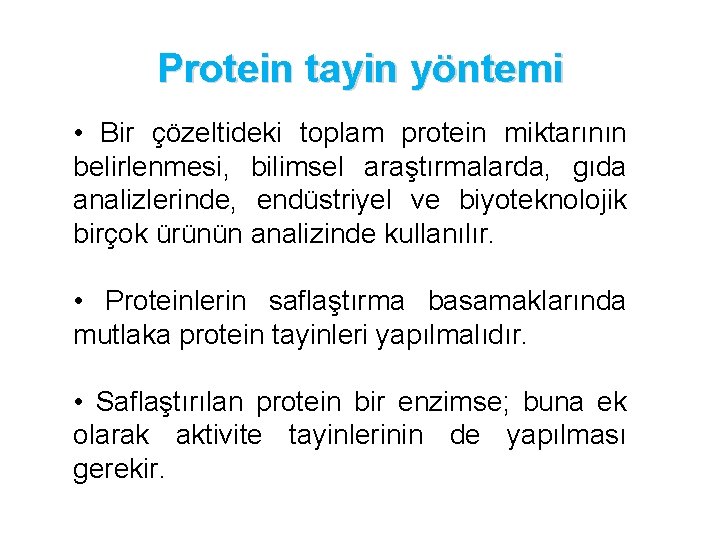 Protein tayin yöntemi

• Bir çözeltideki toplam protein miktarının belirlenmesi, bilimsel araştırmalarda, gıda analizlerinde, endüstriyel ve biyoteknolojik birçok ürünün analizinde kullanılır.

• Proteinlerin saflaştırma basamaklarında mutlaka protein tayinleri yapılmalıdır.

• Saflaştırılan protein bir enzimse; buna ek olarak aktivite tayinlerinin de yapılması gerekir.